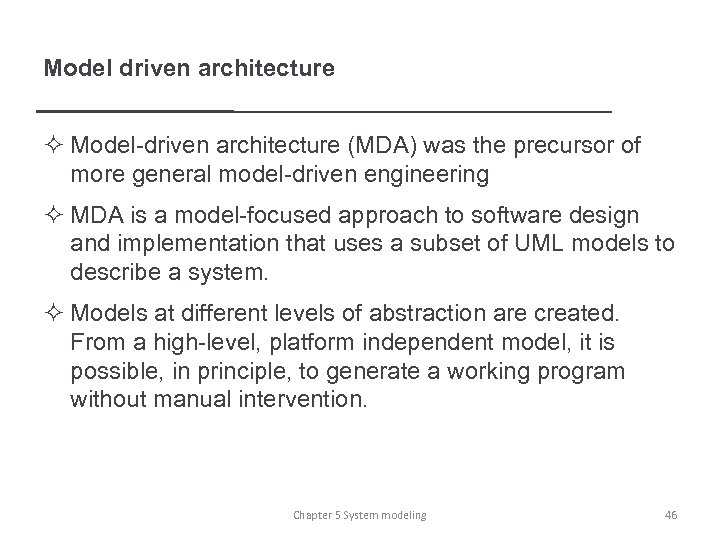 Model driven architecture

✧ Model-driven architecture (MDA) was the precursor of more general model-driven engineering

✧ MDA is a model-focused approach to software design and implementation that uses a subset of UML models to describe a system.

✧ Models at different levels of abstraction are created. From a high-level, platform independent model, it is possible, in principle, to generate a working program without manual intervention.

Chapter 5 System modeling

46